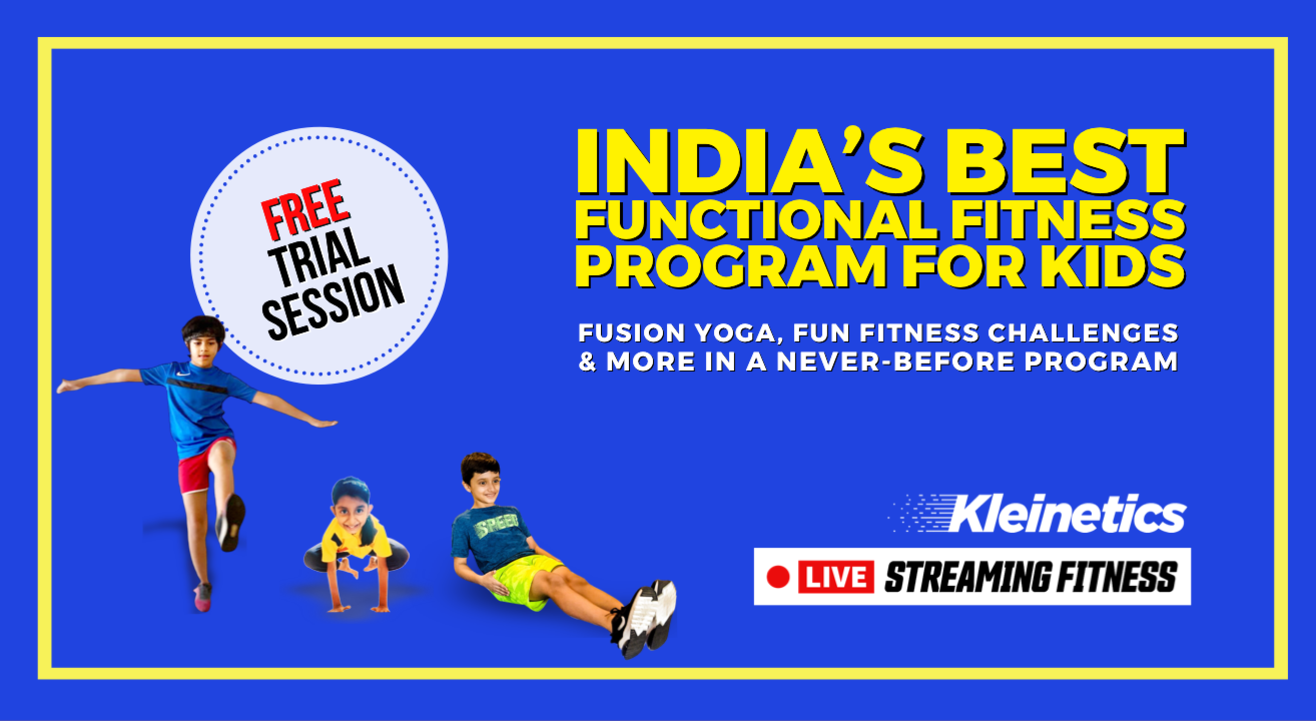 FREE TRIAL SESSION

INDIA'S BEST FUNCTIONAL FITNESS PROGRAM FOR KIDS

FUSION YOGA, FUN FITNESS CHALLENGES & MORE IN A NEVER-BEFORE PROGRAM

SPEED

Kleinetics

LIVE STREAMING FITNESS